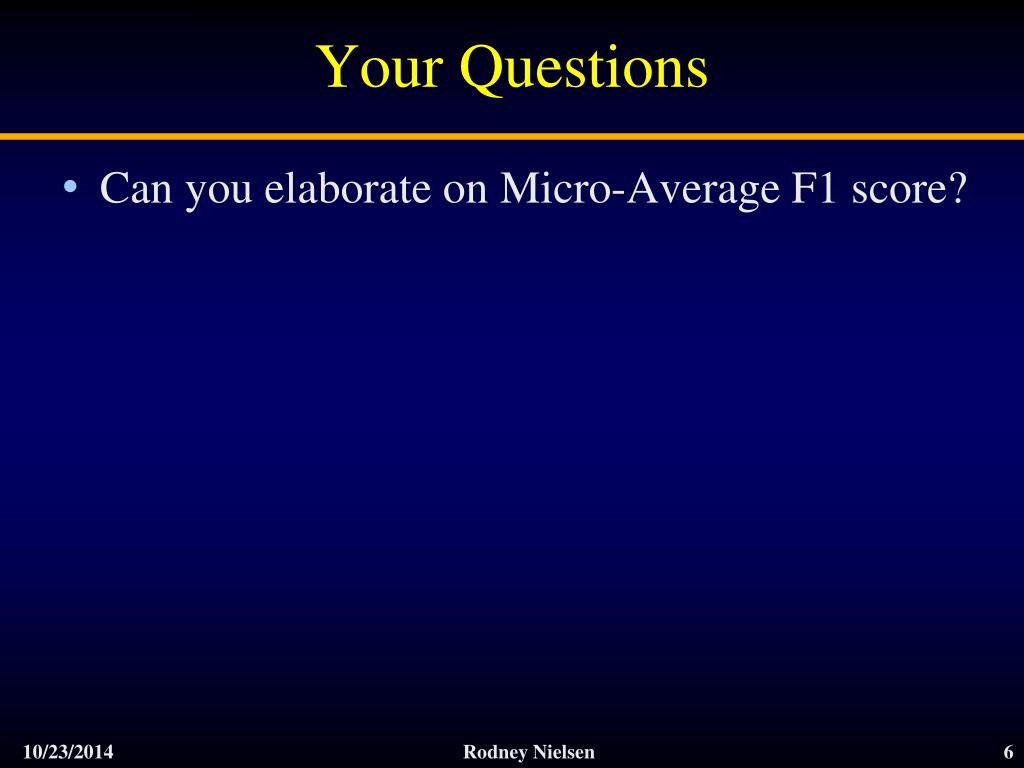 Your Questions

• Can you elaborate on Micro-Average F1 score?

10/23/2014

Rodney Nielsen

6